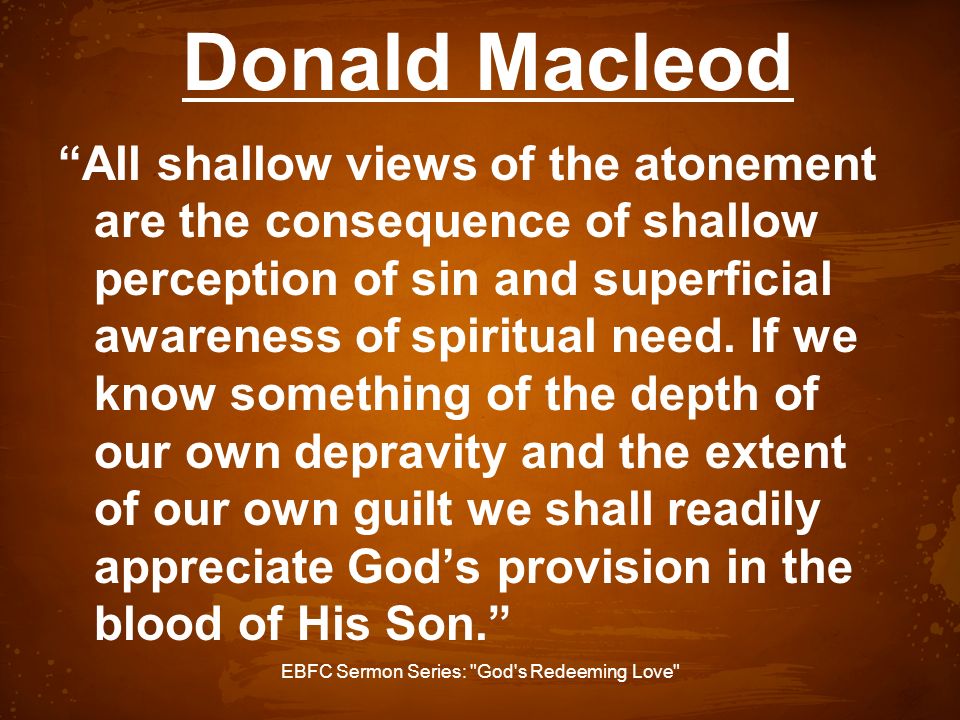 Donald Macleod

“All shallow views of the atonement are the consequence of shallow perception of sin and superficial awareness of spiritual need. If we know something of the depth of our own depravity and the extent of our own guilt we shall readily appreciate God’s provision in the blood of His Son.”

EBFC Sermon Series: "God's Redeeming Love"